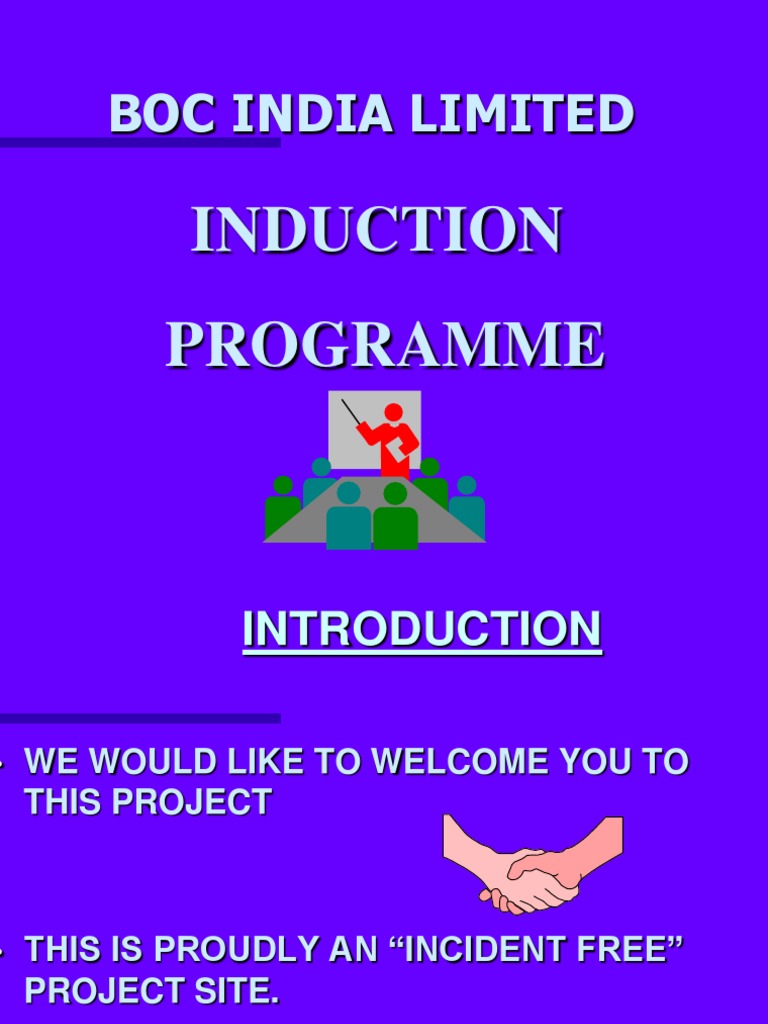 BOC INDIA LIMITED

INDUCTION

PROGRAMME

INTRODUCTION

• WE WOULD LIKE TO WELCOME YOU TO THIS PROJECT

• THIS IS PROUDLY AN “INCIDENT FREE” PROJECT SITE.